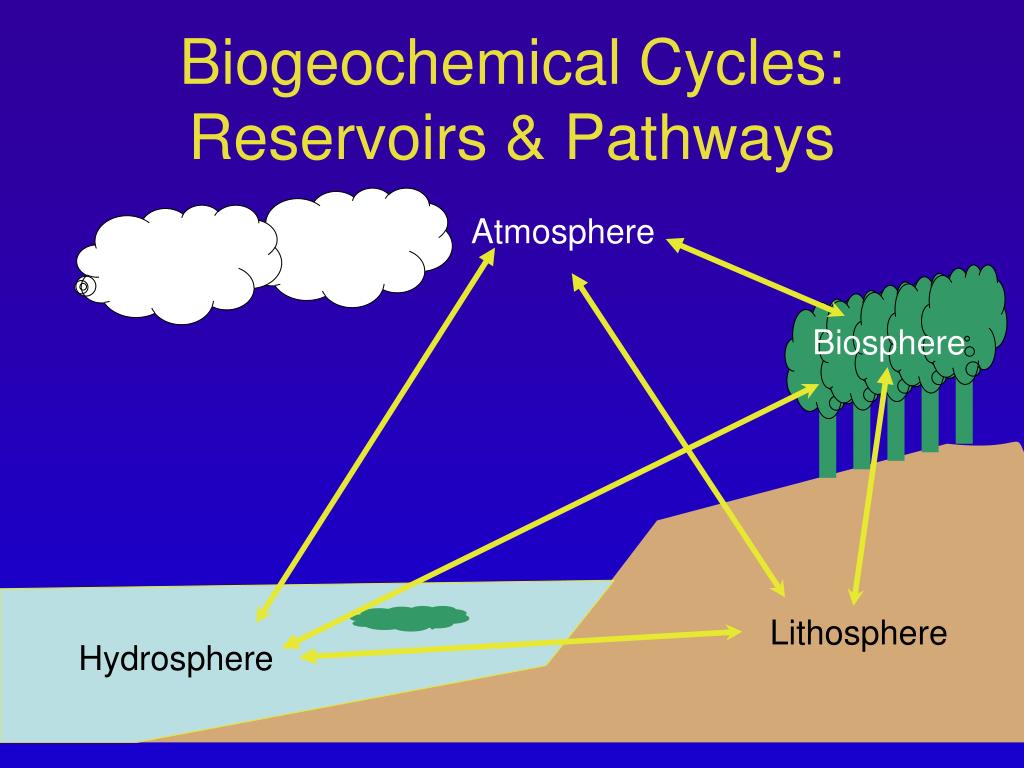 Biogeochemical Cycles: Reservoirs & Pathways

Atmosphere

Biosphere

Lithosphere

Hydrosphere